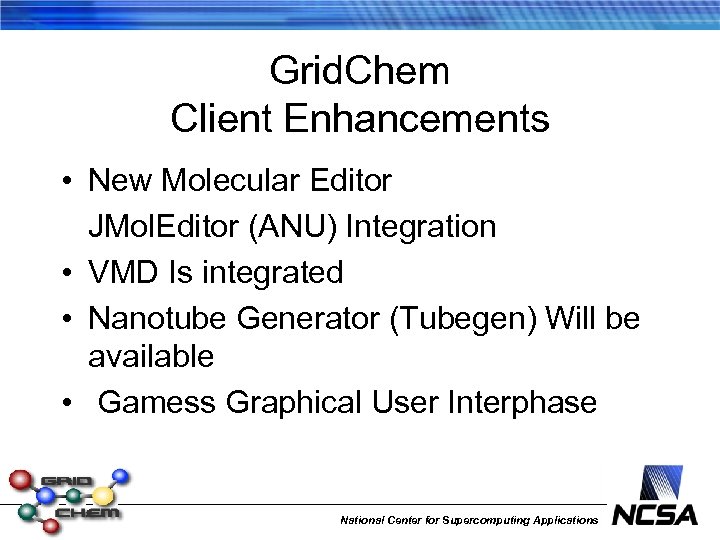 GridChem
Client Enhancements

• New Molecular Editor
JMolEditor (ANU) Integration
• VMD Is integrated
• Nanotube Generator (Tubegen) Will be available
• Gamess Graphical User Interphase

GRID CHEM

National Center for Supercomputing Applications NCSA